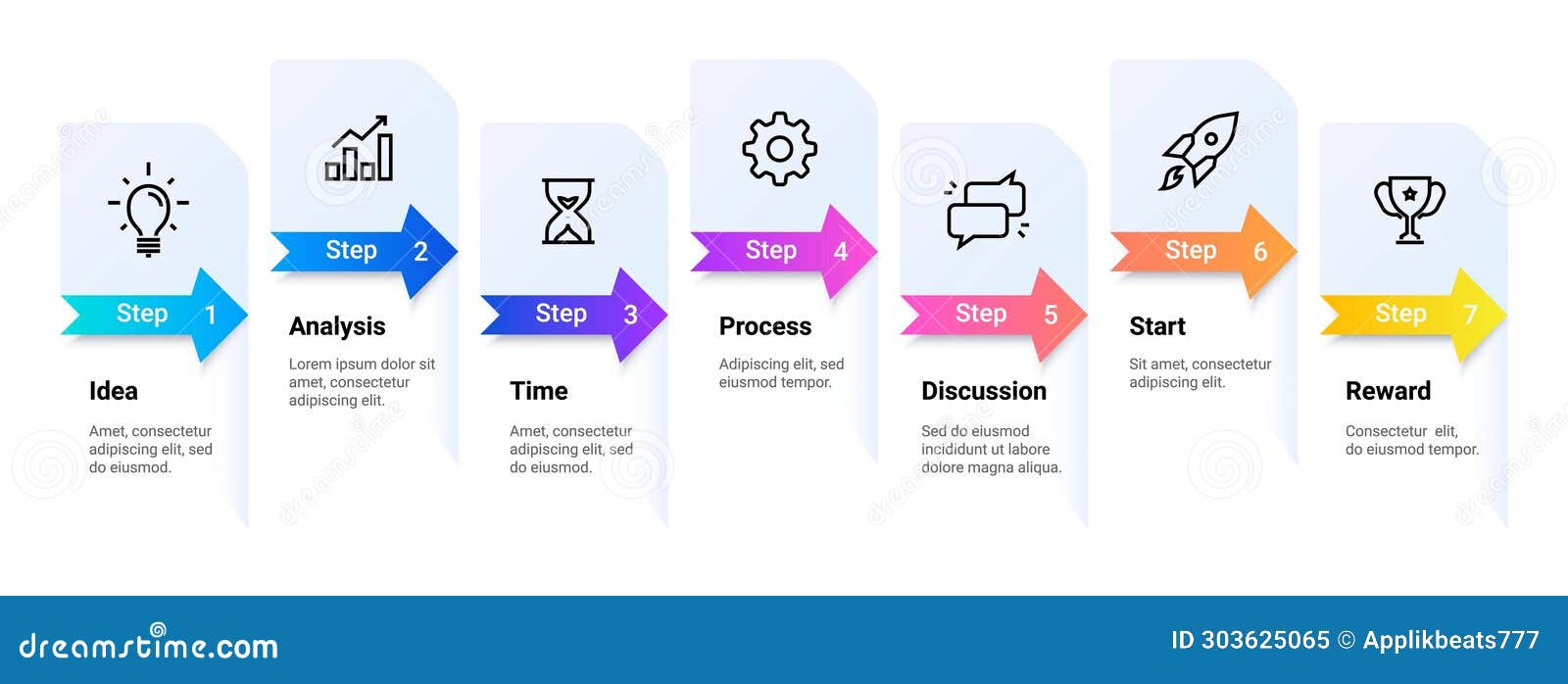 Step 1

Idea

Amet, consectetur adipiscing elit, sed do eiusmod.

Step 2

Analysis

Lorem ipsum dolor sit amet, consectetur adipiscing elit.

Step 3

Time

Amet, consectetur adipiscing elit, sed do eiusmod.

Step 4

Process

Adipiscing elit, sed eiusmod tempor.

Step 5

Discussion

Sed do eiusmod incididunt ut labore dolore magna aliqua.

Step 6

Start

Sit amet, consectetur adipiscing elit.

Step 7

Reward

Consectetur elit, do eiusmod tempor.

dreamstime.com

ID 303625065 © Applikbeats777